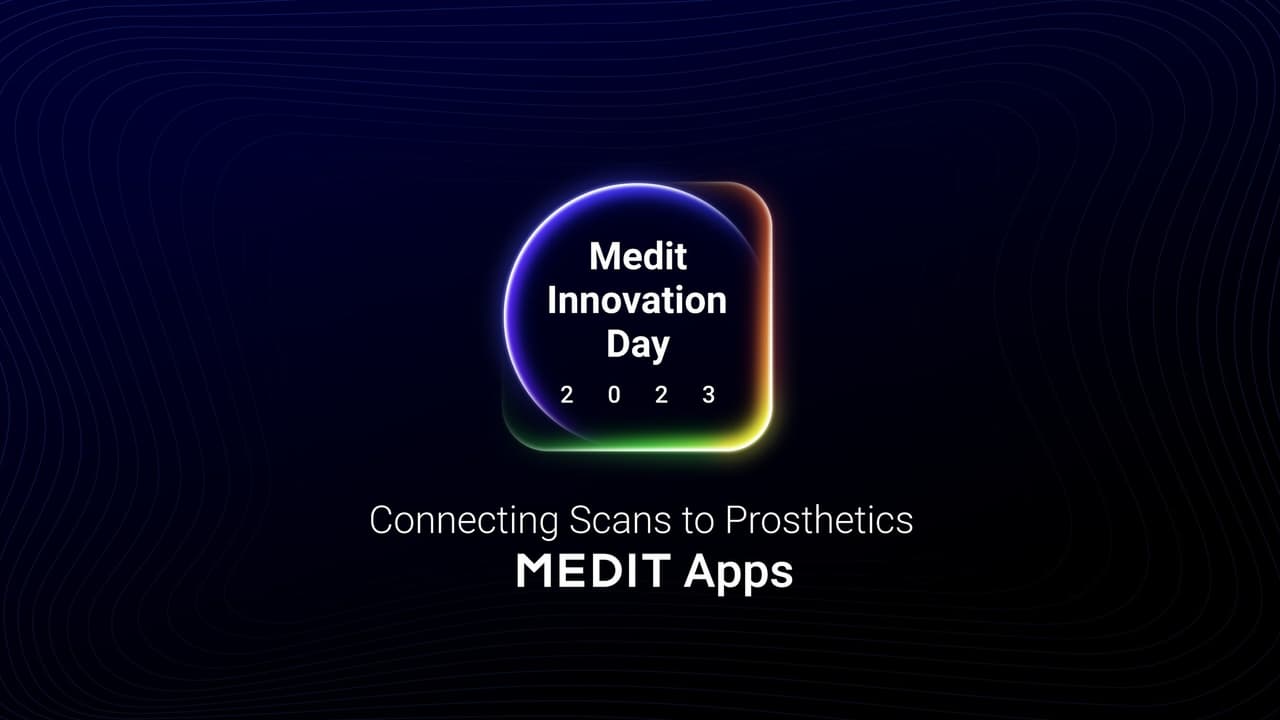 Medit Innovation Day
2 0 2 3

Connecting Scans to Prosthetics
MEDIT Apps